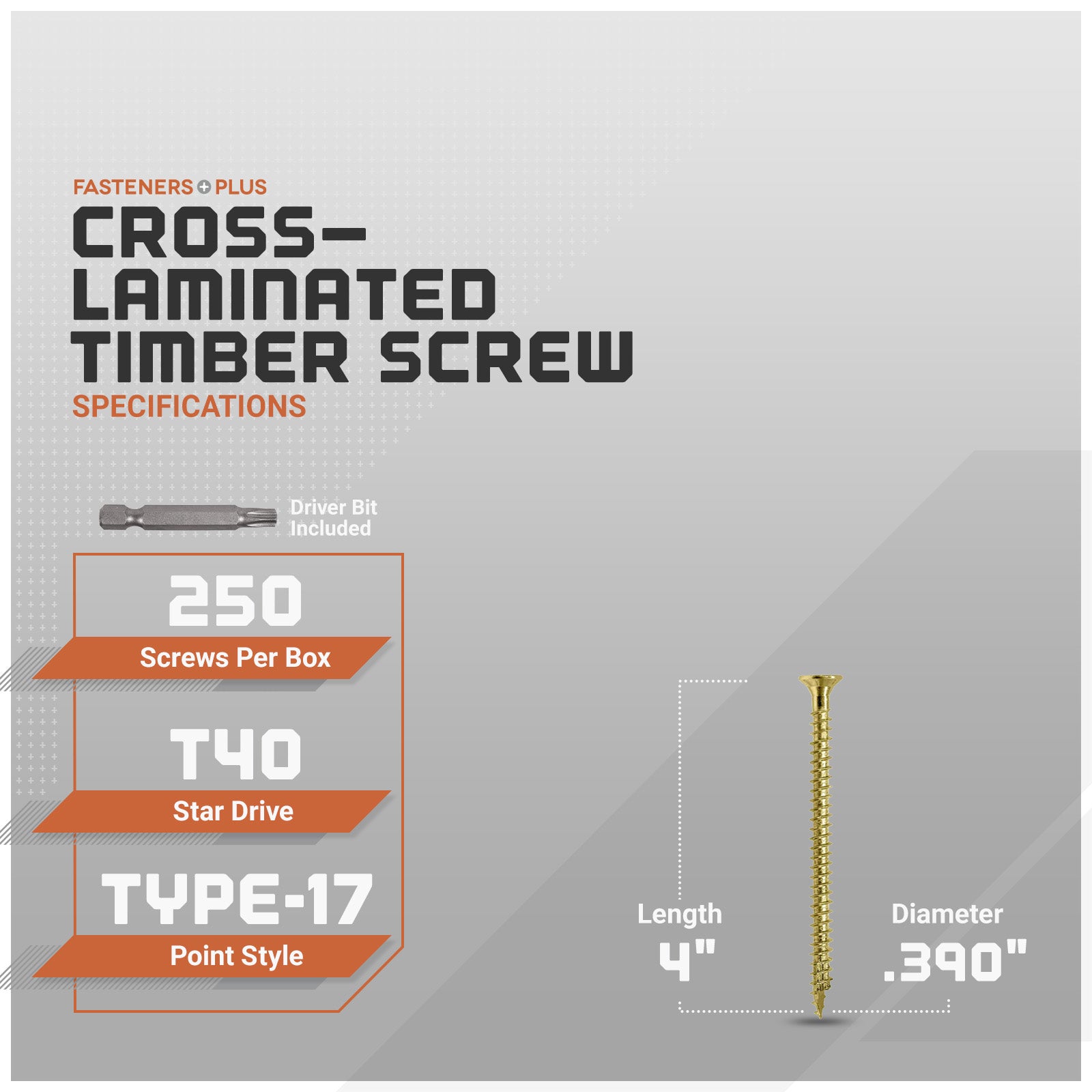 FASTENERS PLUS

CROSS-LAMINATED TIMBER SCREW

SPECIFICATIONS

Driver Bit Included

250

Screws Per Box

T40

Star Drive

TYPE-17

Point Style

Length

4"

Diameter

.390"